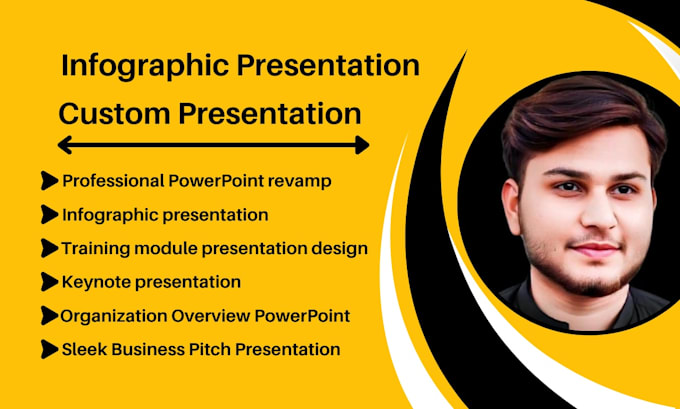 Infographic Presentation
Custom Presentation

Professional PowerPoint revamp
Infographic presentation
Training module presentation design
Keynote presentation
Organization Overview PowerPoint
Sleek Business Pitch Presentation